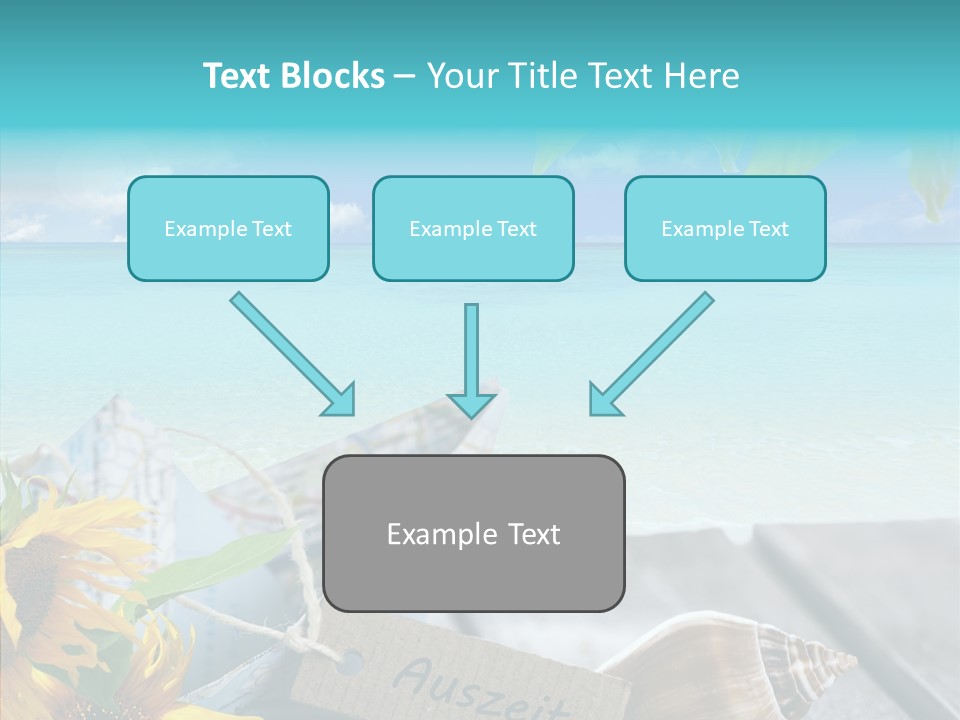 Text Blocks – Your Title Text Here

Example Text

Example Text

Example Text

Example Text

Auszeit